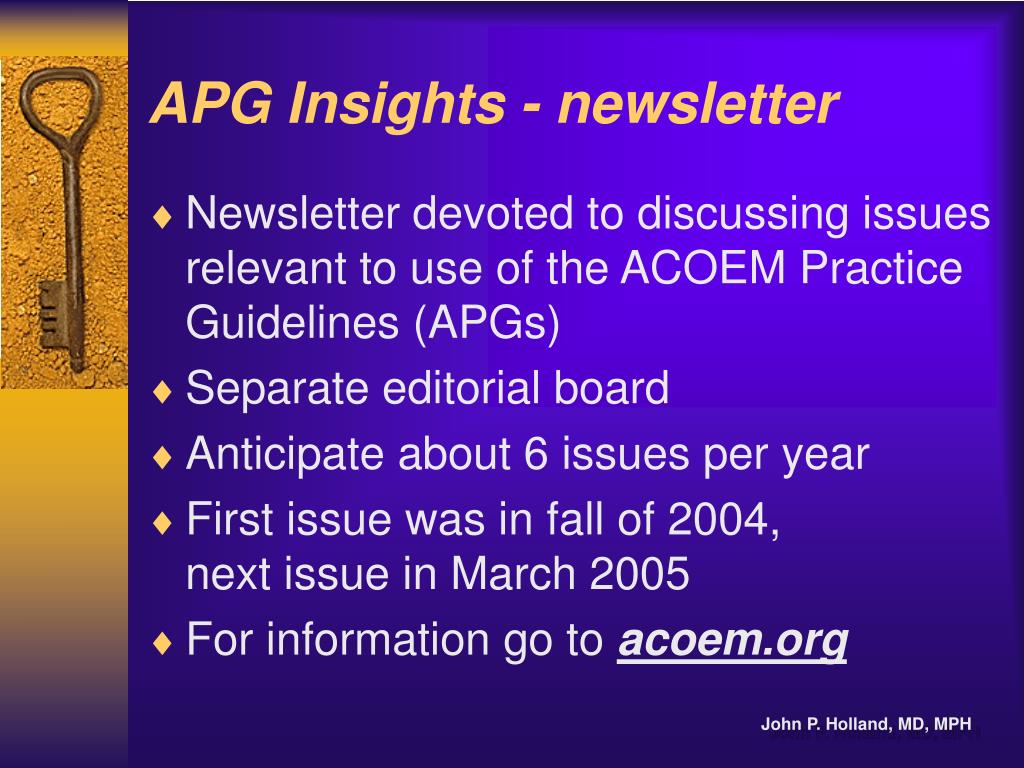 APG Insights - newsletter

♦ Newsletter devoted to discussing issues relevant to use of the ACOEM Practice Guidelines (APGs)

♦ Separate editorial board

♦ Anticipate about 6 issues per year

♦ First issue was in fall of 2004, next issue in March 2005

♦ For information go to acoem.org

John P. Holland, MD, MPH